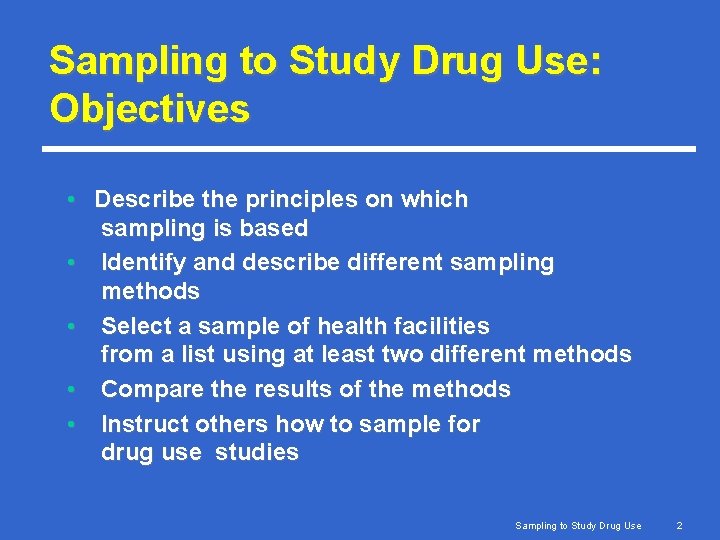 Sampling to Study Drug Use: Objectives

• Describe the principles on which sampling is based
• Identify and describe different sampling methods
• Select a sample of health facilities from a list using at least two different methods
• Compare the results of the methods
• Instruct others how to sample for drug use studies

Sampling to Study Drug Use 2